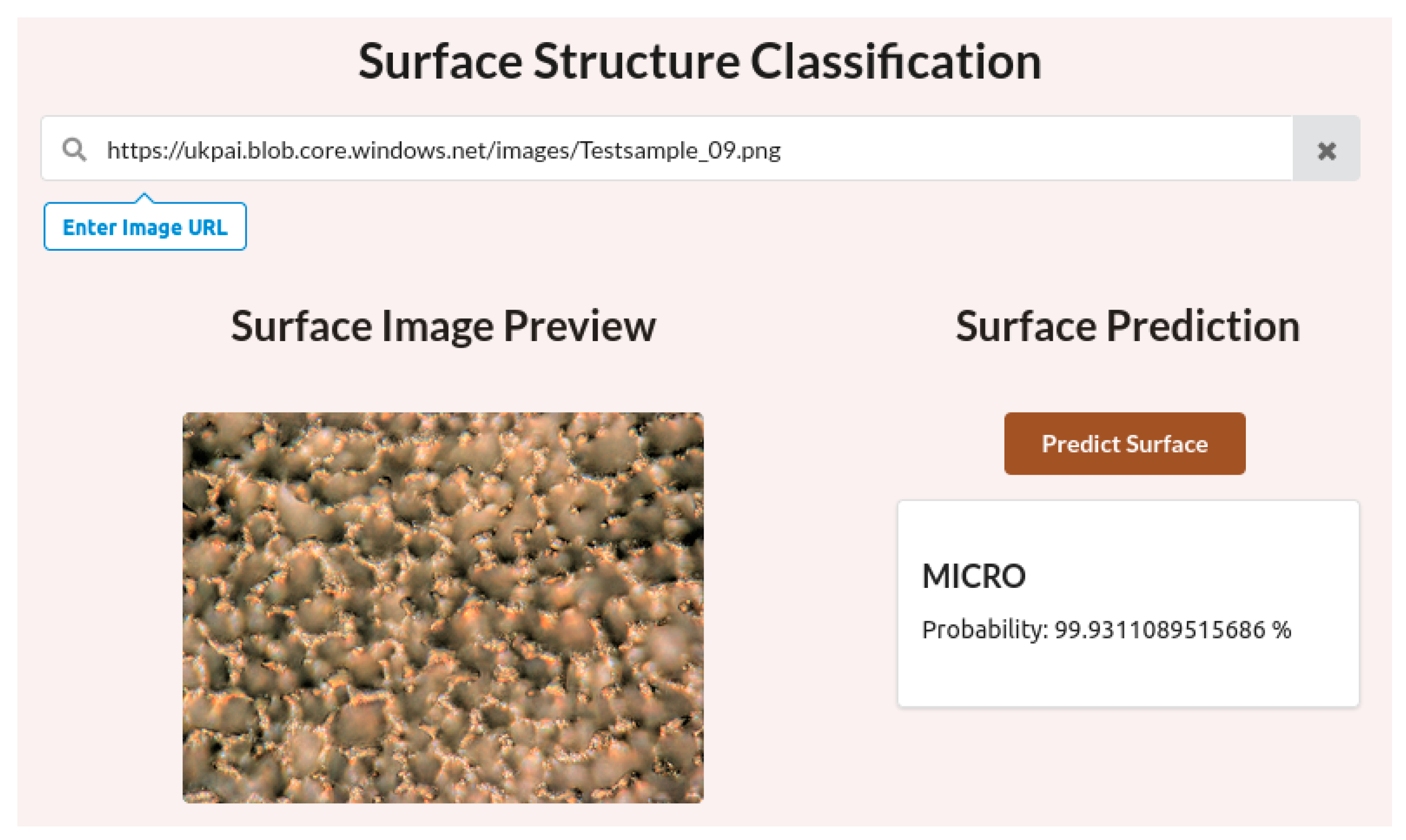 Surface Structure Classification

https://ukpai.blob.core.windows.net/images/Testsample_09.png

Enter Image URL

Surface Image Preview

Surface Prediction

Predict Surface

MICRO

Probability: 99.9311089515686 %